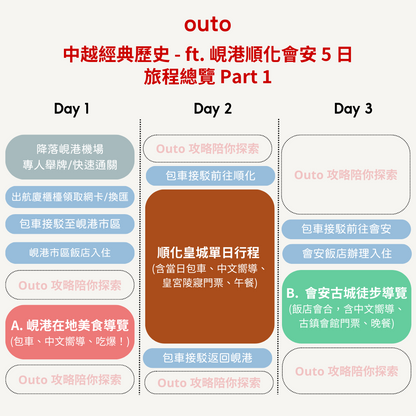 outo

中越經典歷史 - ft. 峴港順化會安 5 日
旅程總覽 Part 1

Day 1

降落峴港機場
專人舉牌/快速通關

出航廈櫃檯領取網卡/換匯

包車接駁至峴港市區

峴港市區飯店入住

Outo 攻略陪你探索

A. 峴港在地美食導覽
(包車、中文嚮導、吃爆！)

Outo 攻略陪你探索

Day 2

Outo 攻略陪你探索

包車接駁前往順化

順化皇城單日行程
(含當日包車、中文嚮導、皇宮陵寢門票、午餐)

包車接駁返回峴港

Outo 攻略陪你探索

Day 3

Outo 攻略陪你探索

包車接駁前往會安

會安飯店辦理入住

B. 會安古城徒步導覽
(飯店會合，含中文嚮導、古鎮會館門票、晚餐)

Outo 攻略陪你探索